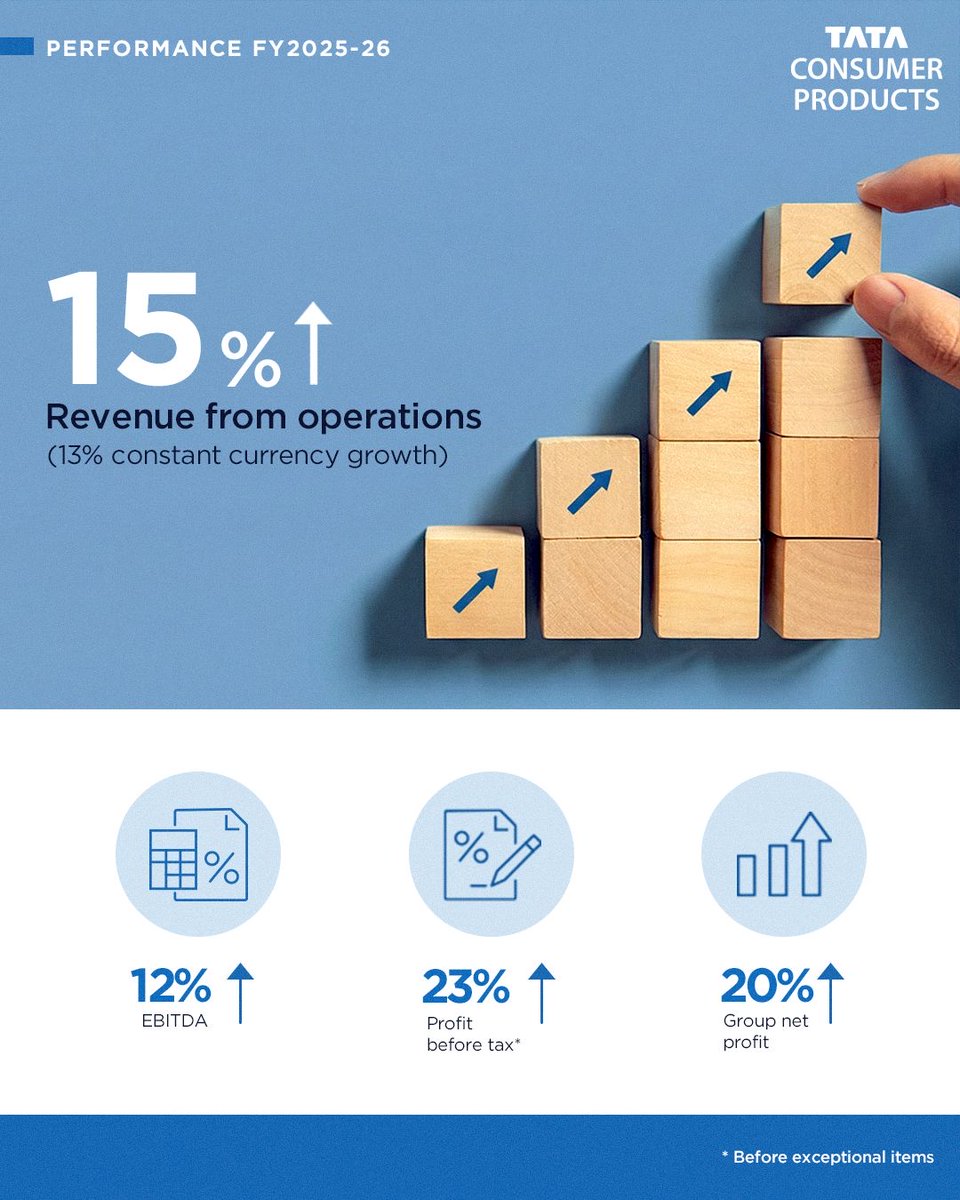 PERFORMANCE FY2025-26

TATA
CONSUMER
PRODUCTS

15%
Revenue from operations
(13% constant currency growth)

12%
EBITDA

23%
Profit before tax*

20%
Group net profit

* Before exceptional items